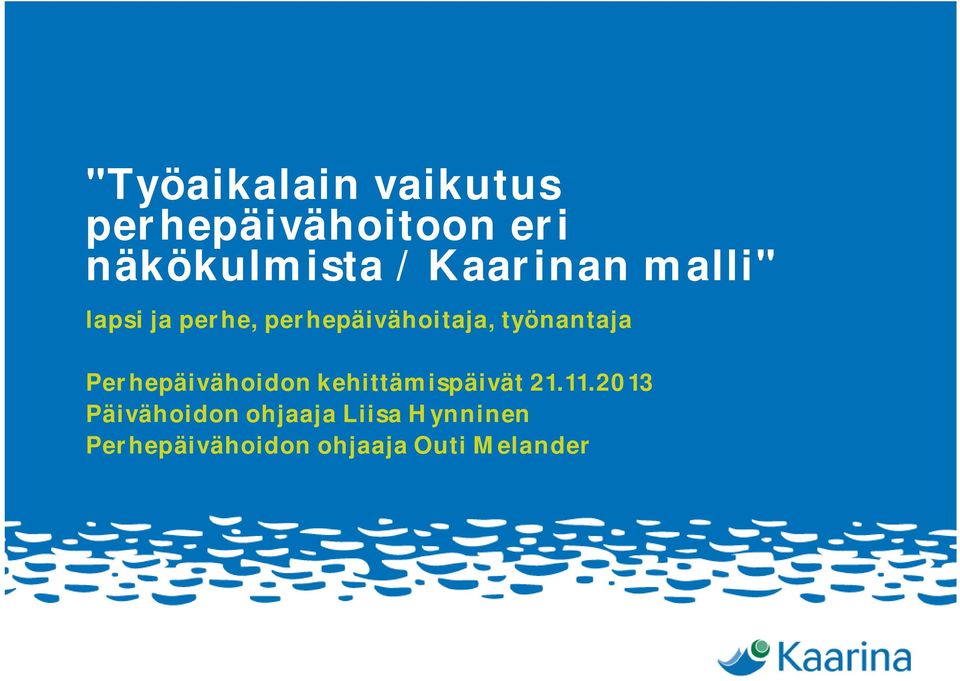 "Työaikalain vaikutus perhepäivähoitoon eri näkökulmista / Kaarinan malli"

lapsi ja perhe, perhepäivähoitaja, työnantaja

Perhepäivähoidon kehittämispäivät 21.11.2013
Päivähoidon ohjaaja Liisa Hynninen
Perhepäivähoidon ohjaaja Outi Melander

Kaarina